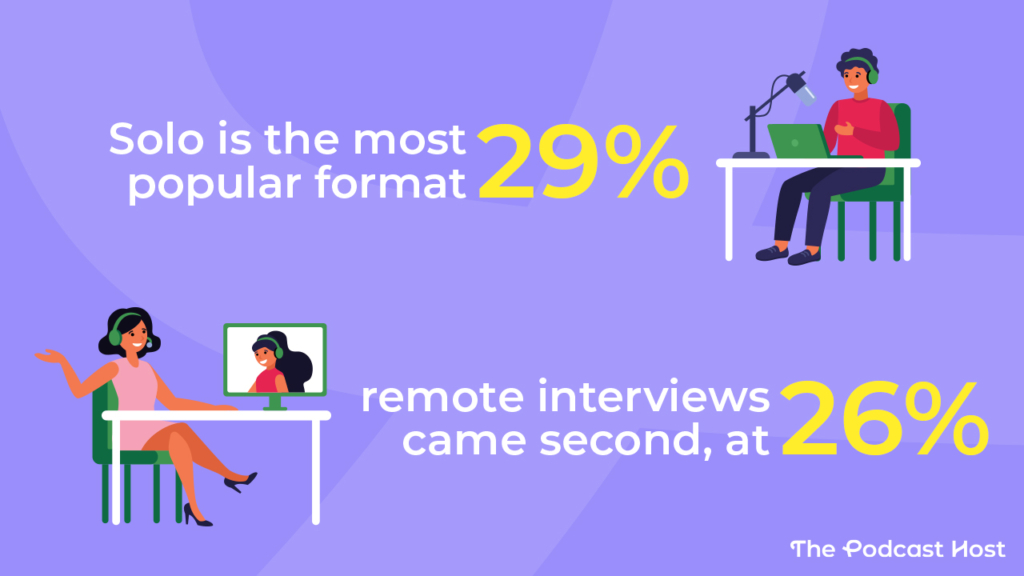 Solo is the most popular format 29%

remote interviews came second, at 26%

The Podcast Host